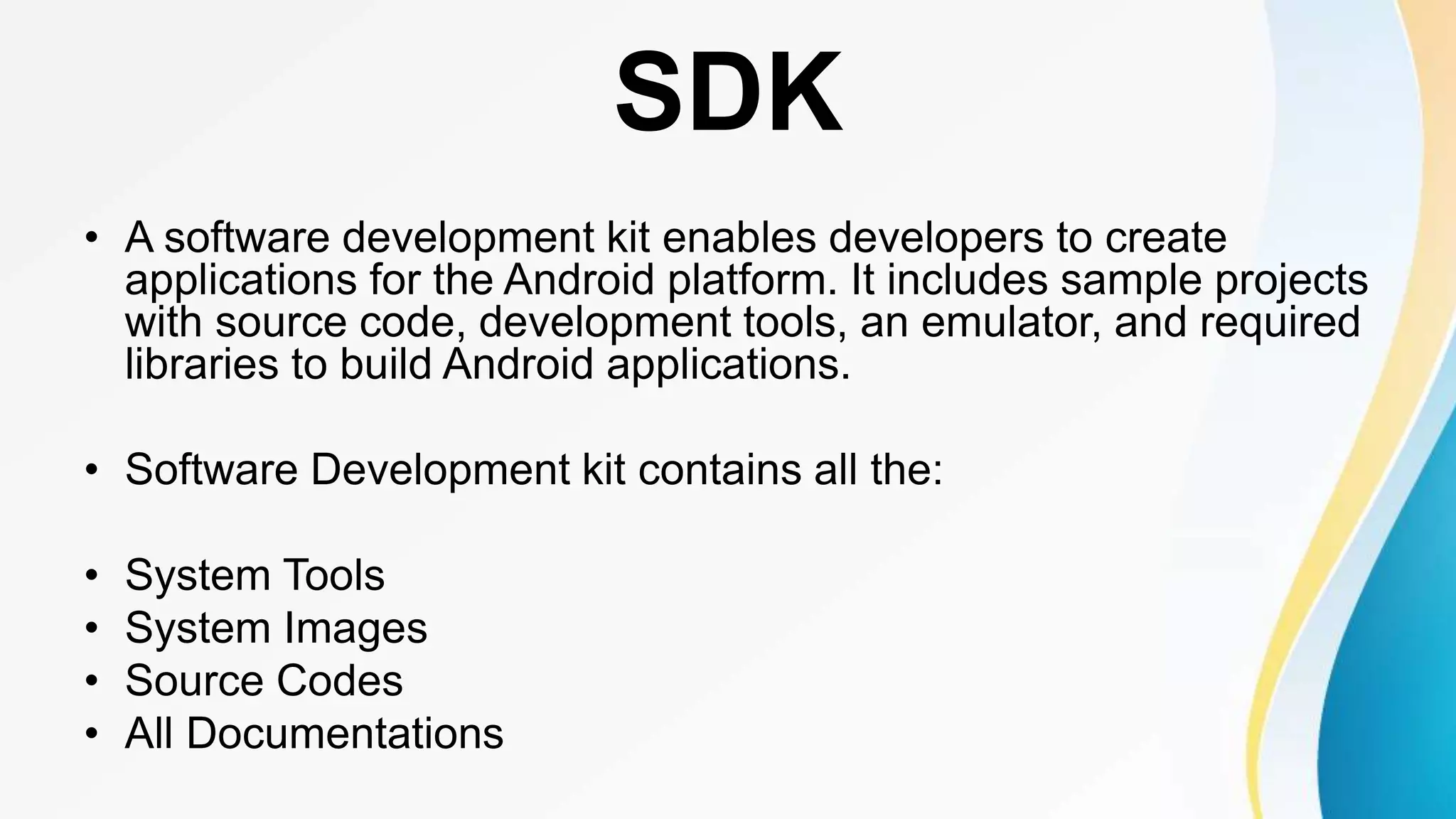 SDK

• A software development kit enables developers to create applications for the Android platform. It includes sample projects with source code, development tools, an emulator, and required libraries to build Android applications.

• Software Development kit contains all the:

• System Tools
• System Images
• Source Codes
• All Documentations